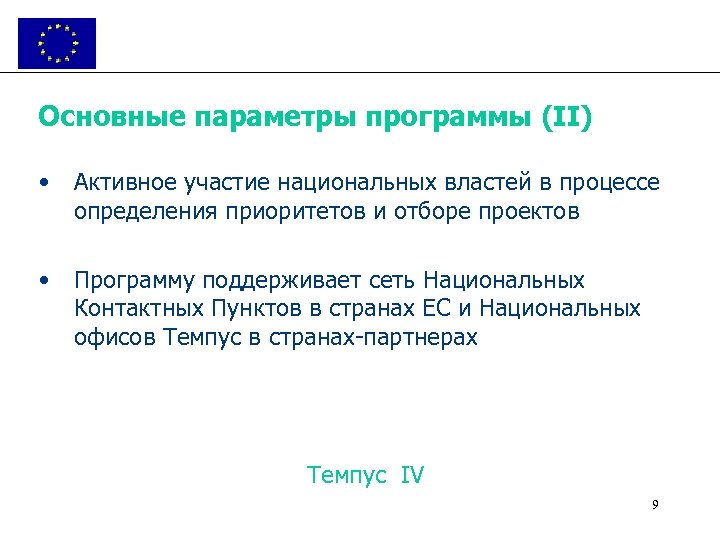 Основные параметры программы (II)

• Активное участие национальных властей в процессе определения приоритетов и отборе проектов

• Программу поддерживает сеть Национальных Контактных Пунктов в странах ЕС и Национальных офисов Темпус в странах-партнерах

Темпус IV

9